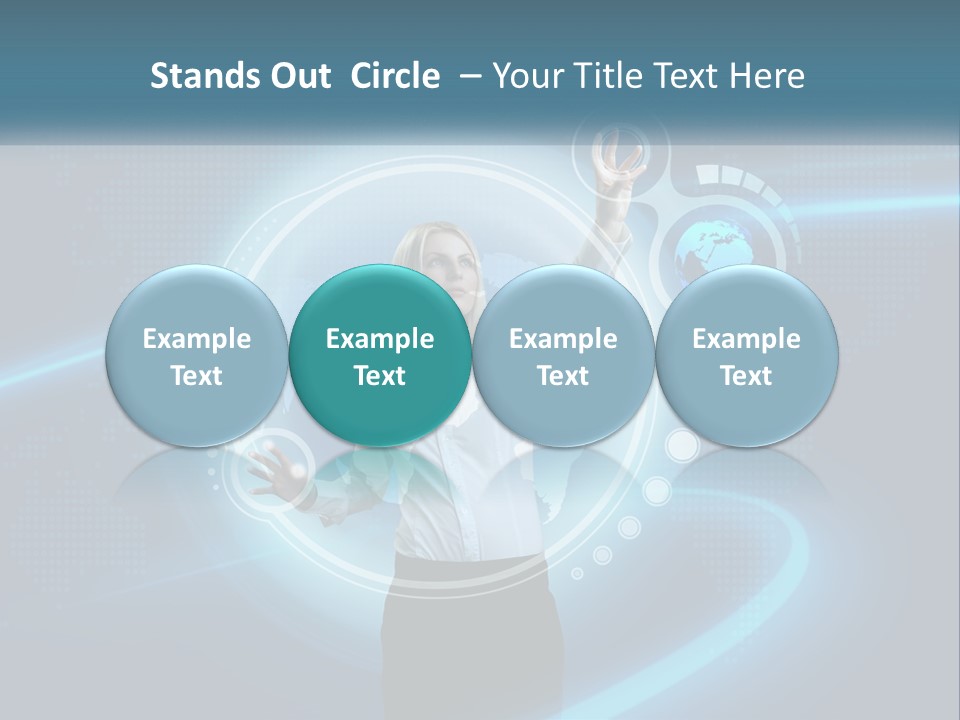 Stands Out Circle – Your Title Text Here

Example Text

Example Text

Example Text

Example Text